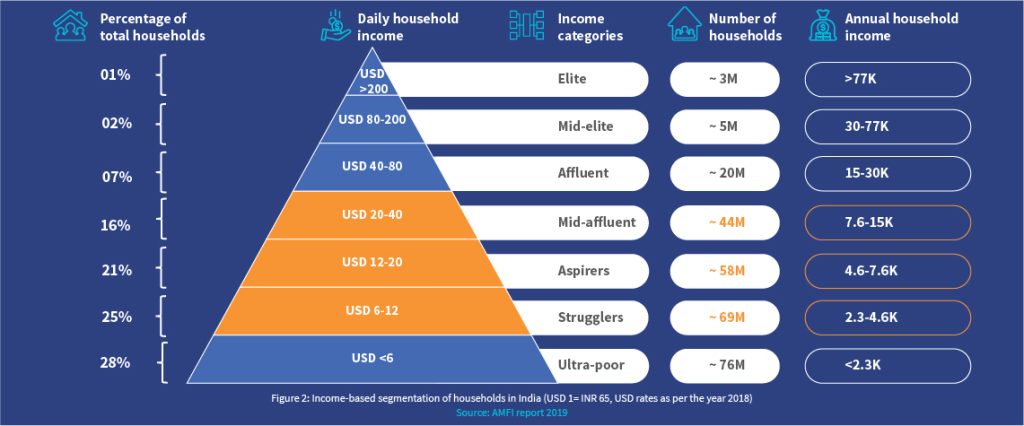 | Percentage of total households | Daily household income | Income categories | Number of households | Annual household income |
|---|---|---|---|---|
| 01% | USD >200 | Elite | ~ 3M | >77K |
| 02% | USD 80-200 | Mid-elite | ~ 5M | 30-77K |
| 07% | USD 40-80 | Affluent | ~ 20M | 15-30K |
| 16% | USD 20-40 | Mid-affluent | ~ 44M | 7.6-15K |
| 21% | USD 12-20 | Aspirers | ~ 58M | 4.6-7.6K |
| 25% | USD 6-12 | Strugglers | ~ 69M | 2.3-4.6K |
| 28% | USD <6 | Ultra-poor | ~ 76M | <2.3K |

Figure 2: Income-based segmentation of households in India (USD 1= INR 65, USD rates as per the year 2018)
Source: AMFI report 2019